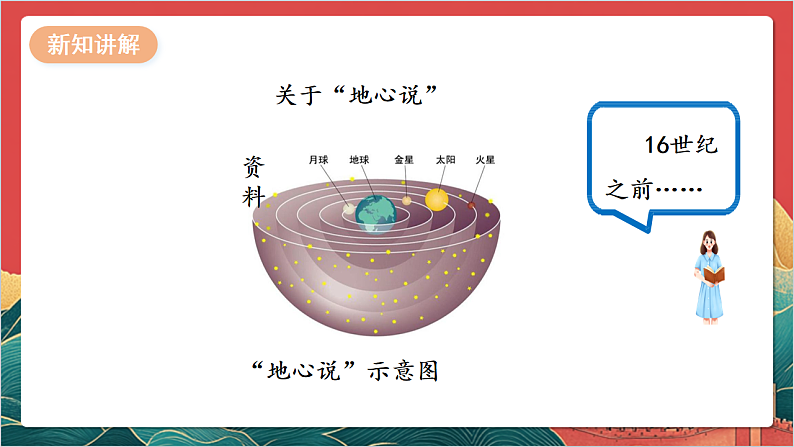 新知讲解

关于“地心说”

资料

月球 地球 金星 太阳 火星

“地心说”示意图

16世纪之前……